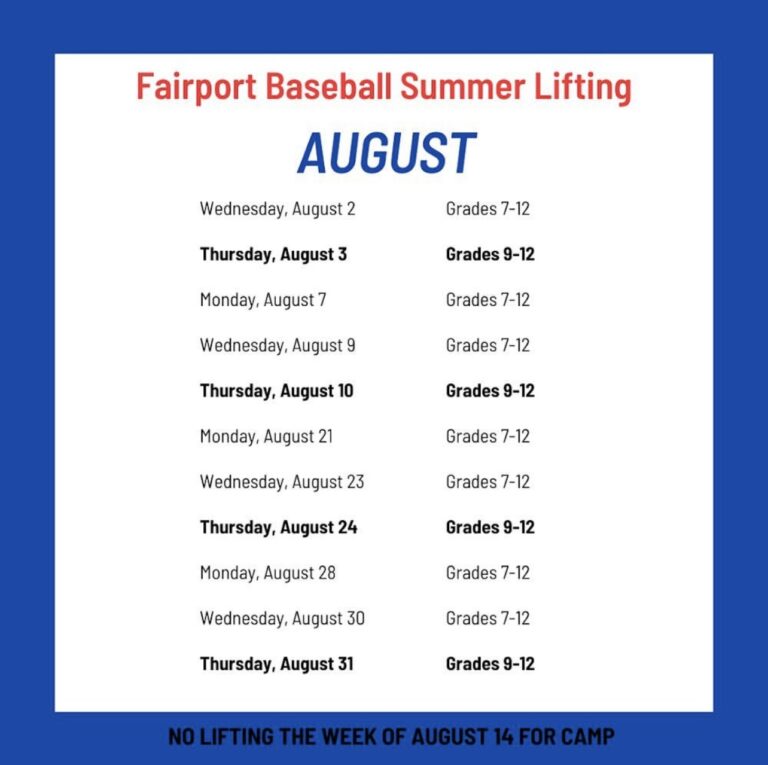 Fairport Baseball Summer Lifting

AUGUST

| | |
|---|---|
| Wednesday, August 2 | Grades 7-12 |
| Thursday, August 3 | Grades 9-12 |
| Monday, August 7 | Grades 7-12 |
| Wednesday, August 9 | Grades 7-12 |
| Thursday, August 10 | Grades 9-12 |
| Monday, August 21 | Grades 7-12 |
| Wednesday, August 23 | Grades 7-12 |
| Thursday, August 24 | Grades 9-12 |
| Monday, August 28 | Grades 7-12 |
| Wednesday, August 30 | Grades 7-12 |
| Thursday, August 31 | Grades 9-12 |

NO LIFTING THE WEEK OF AUGUST 14 FOR CAMP